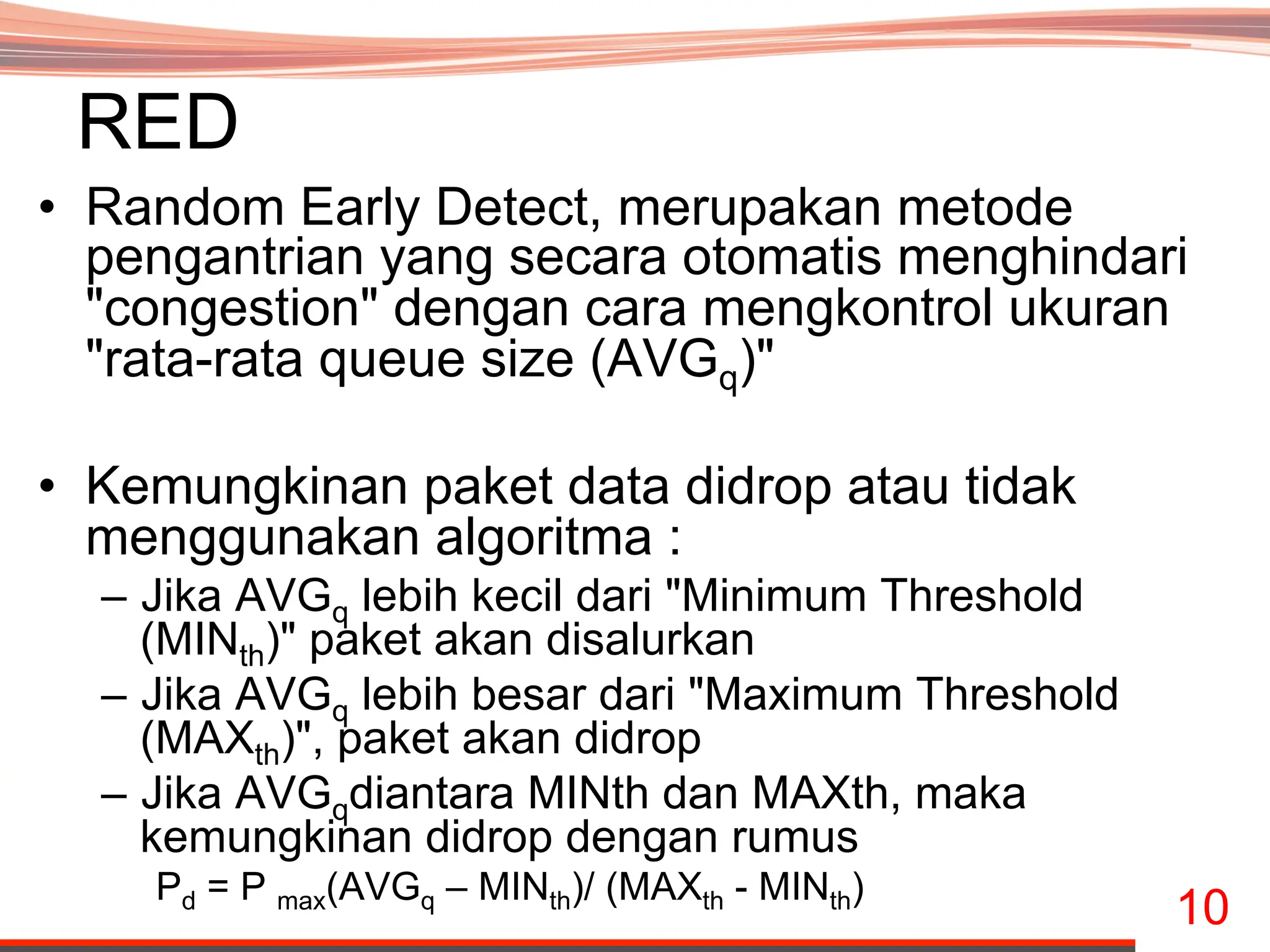 RED

• Random Early Detect, merupakan metode pengantrian yang secara otomatis menghindari "congestion" dengan cara mengkontrol ukuran "rata-rata queue size ($AVG_q$)"

• Kemungkinan paket data didrop atau tidak menggunakan algoritma :
– Jika $AVG_q$ lebih kecil dari "Minimum Threshold ($MIN_{th}$)" paket akan disalurkan
– Jika $AVG_q$ lebih besar dari "Maximum Threshold ($MAX_{th}$)", paket akan didrop
– Jika $AVG_q$diantara MINth dan MAXth, maka kemungkinan didrop dengan rumus
$P_d = P_{max}(AVG_q – MIN_{th})/ (MAX_{th} - MIN_{th})$

10